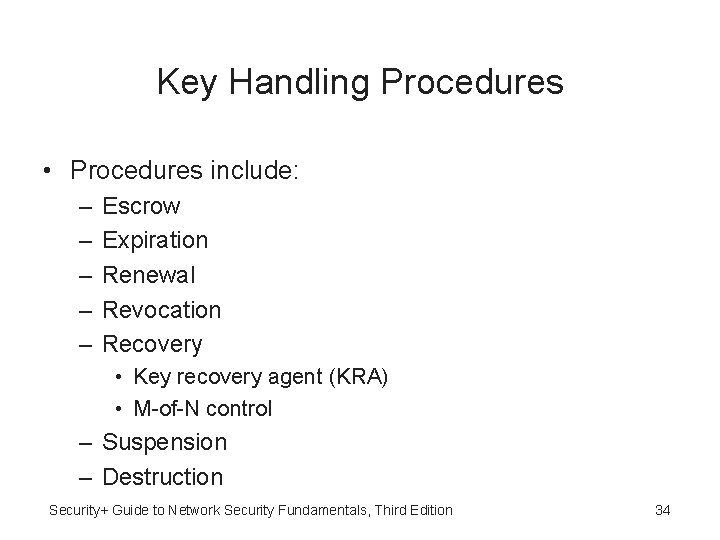 Key Handling Procedures

• Procedures include:
– Escrow
– Expiration
– Renewal
– Revocation
– Recovery
• Key recovery agent (KRA)
• M-of-N control
– Suspension
– Destruction

Security+ Guide to Network Security Fundamentals, Third Edition

34